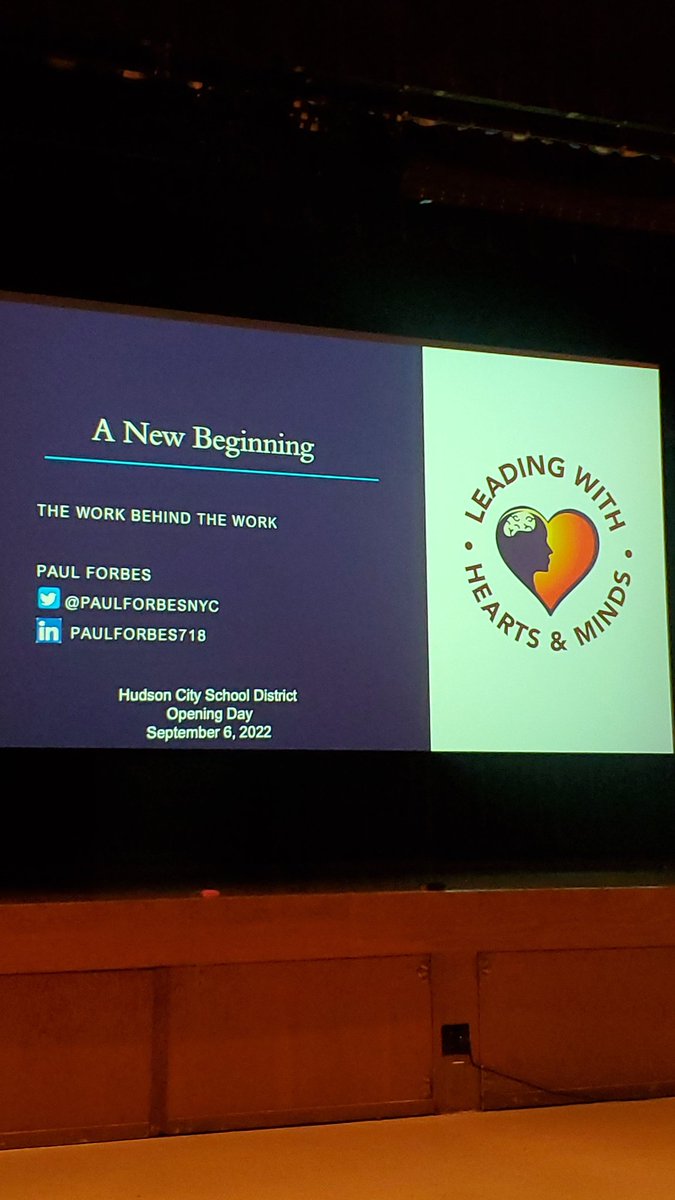 A New Beginning

THE WORK BEHIND THE WORK

PAUL FORBES
@PAULFORBESNYC
in PAULFORBES718

Hudson City School District
Opening Day
September 6, 2022

LEADING WITH HEARTS & MINDS